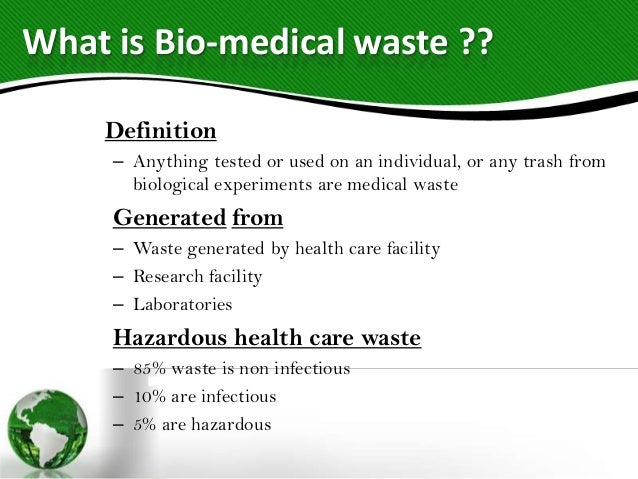 What is Bio-medical waste ??

Definition

– Anything tested or used on an individual, or any trash from biological experiments are medical waste

Generated from

– Waste generated by health care facility

– Research facility

– Laboratories

Hazardous health care waste

– 85% waste is non infectious

– 10% are infectious

– 5% are hazardous